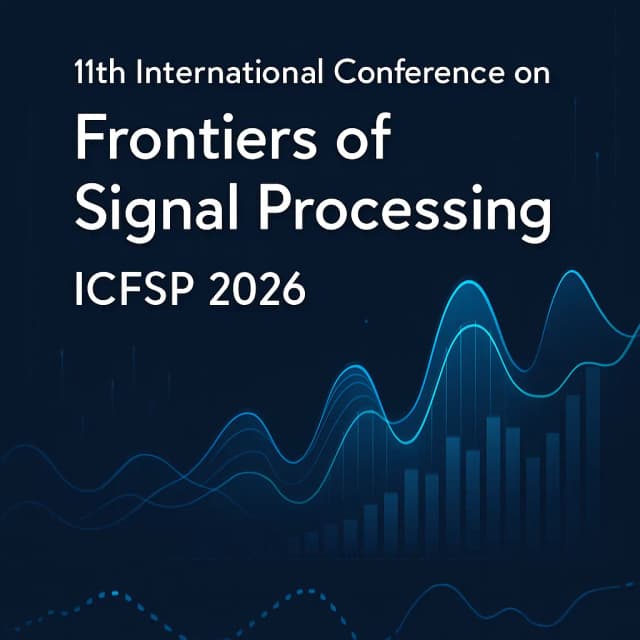 11th International Conference on

Frontiers of Signal Processing

ICFSP 2026